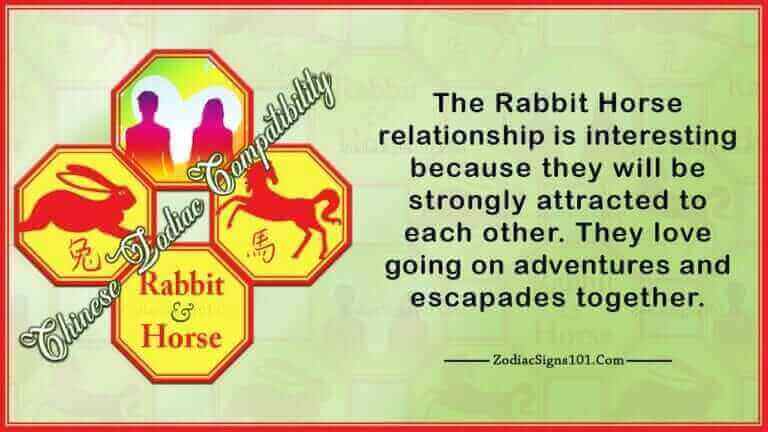 Chinese Zodiac Compatibility

兔

馬

Rabbit
&
Horse

The Rabbit Horse relationship is interesting because they will be strongly attracted to each other. They love going on adventures and escapades together.

ZodiacSigns101.Com